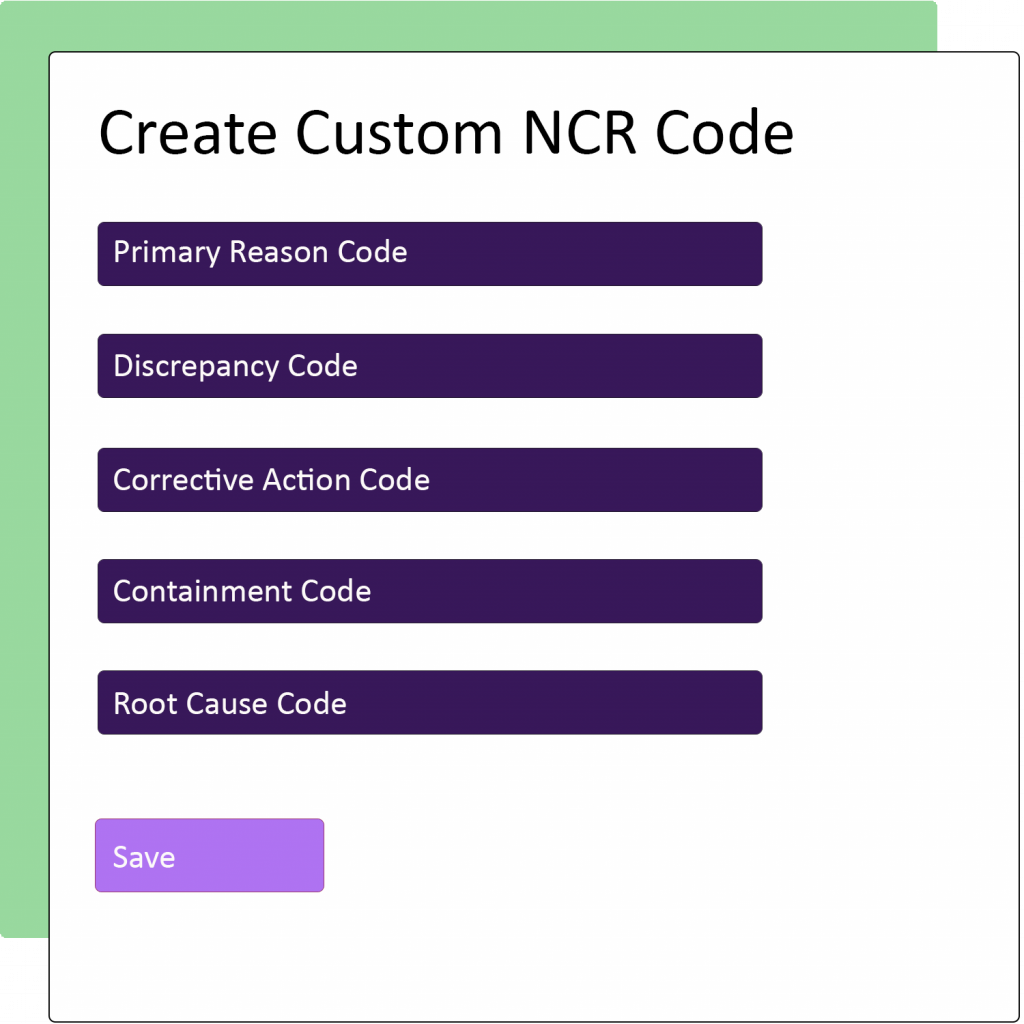 Create Custom NCR Code

Primary Reason Code

Discrepancy Code

Corrective Action Code

Containment Code

Root Cause Code

Save